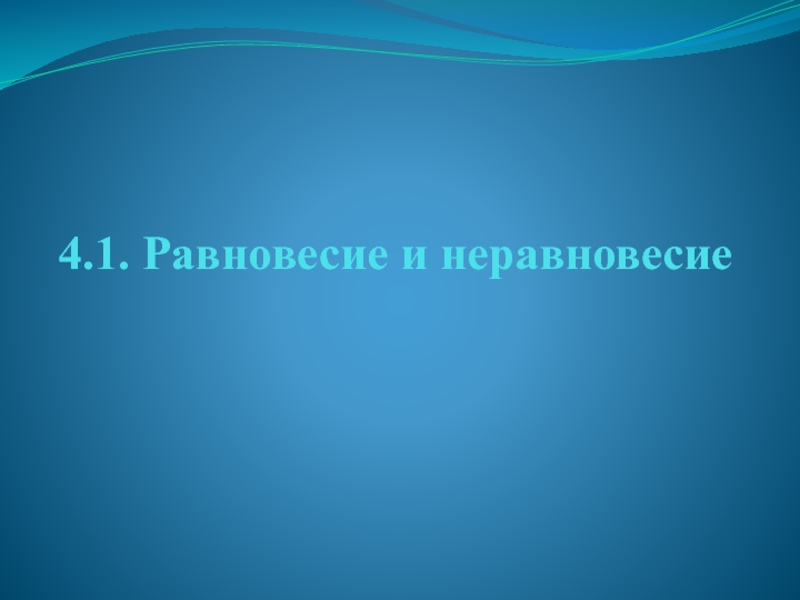 4.1. Равновесие и неравновесие